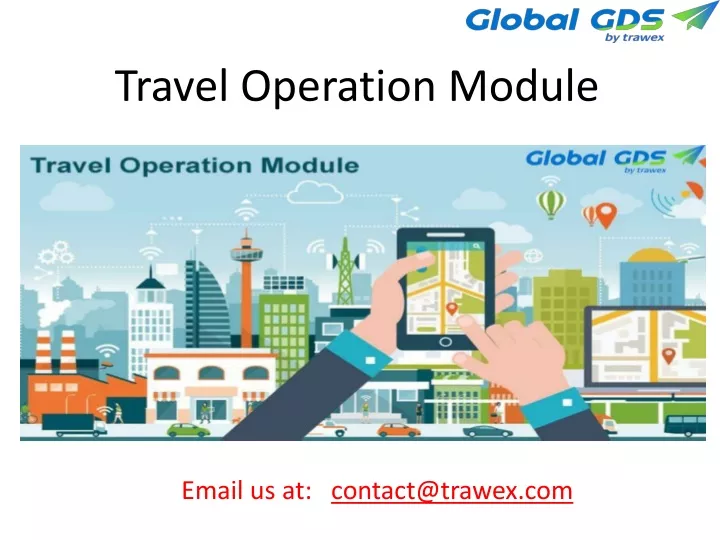 Global GDS
by trawex

Travel Operation Module

Travel Operation Module

Global GDS
by trawex

Email us at: contact@trawex.com